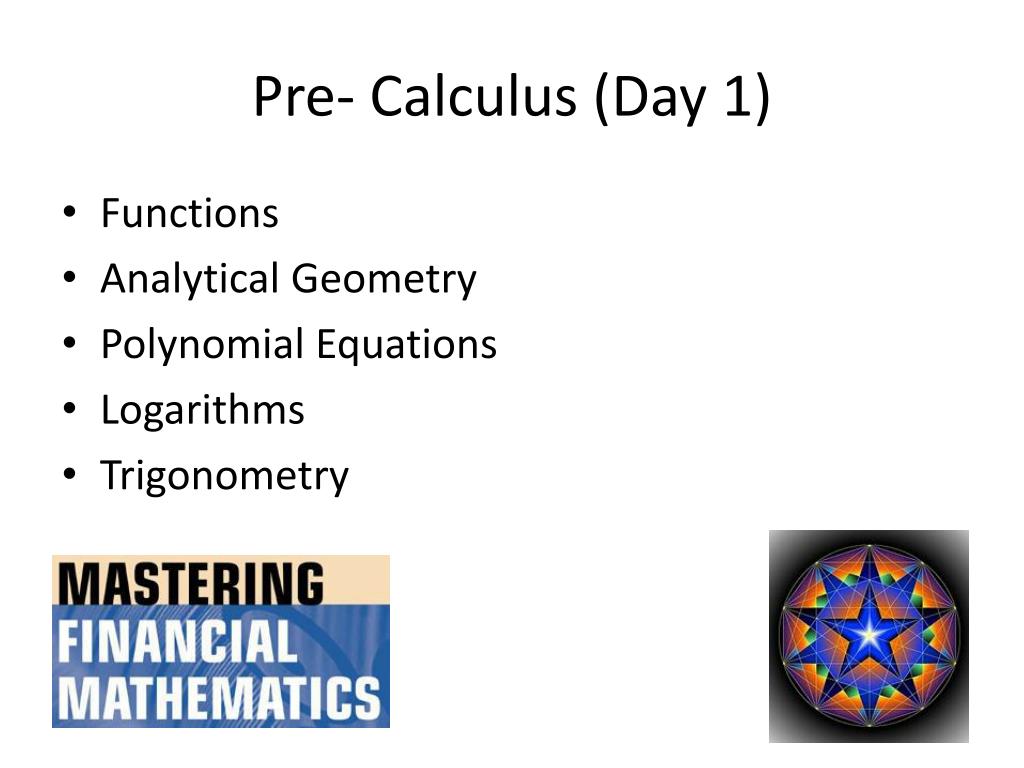 Pre- Calculus (Day 1)

• Functions
• Analytical Geometry
• Polynomial Equations
• Logarithms
• Trigonometry

MASTERING
FINANCIAL
MATHEMATICS